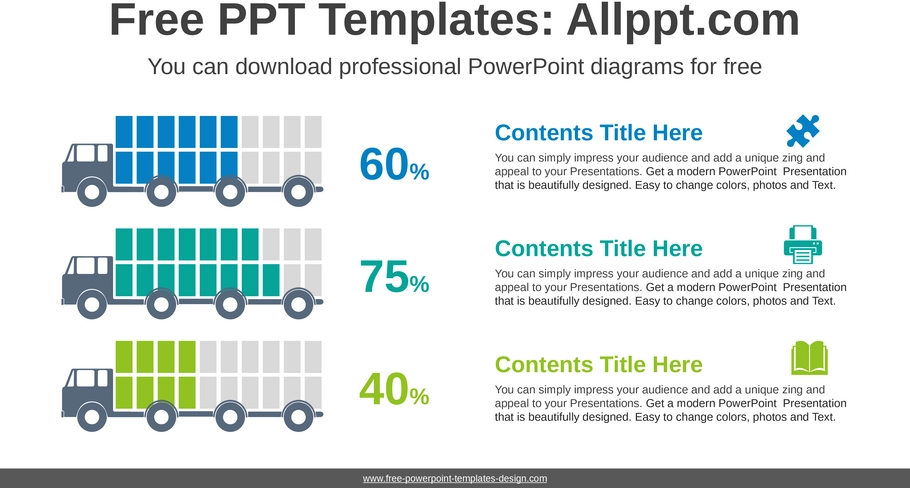 Free PPT Templates: Allppt.com

You can download professional PowerPoint diagrams for free

60%

Contents Title Here

You can simply impress your audience and add a unique zing and appeal to your Presentations. Get a modern PowerPoint Presentation that is beautifully designed. Easy to change colors, photos and Text.

75%

Contents Title Here

You can simply impress your audience and add a unique zing and appeal to your Presentations. Get a modern PowerPoint Presentation that is beautifully designed. Easy to change colors, photos and Text.

40%

Contents Title Here

You can simply impress your audience and add a unique zing and appeal to your Presentations. Get a modern PowerPoint Presentation that is beautifully designed. Easy to change colors, photos and Text.

www.free-powerpoint-templates-design.com